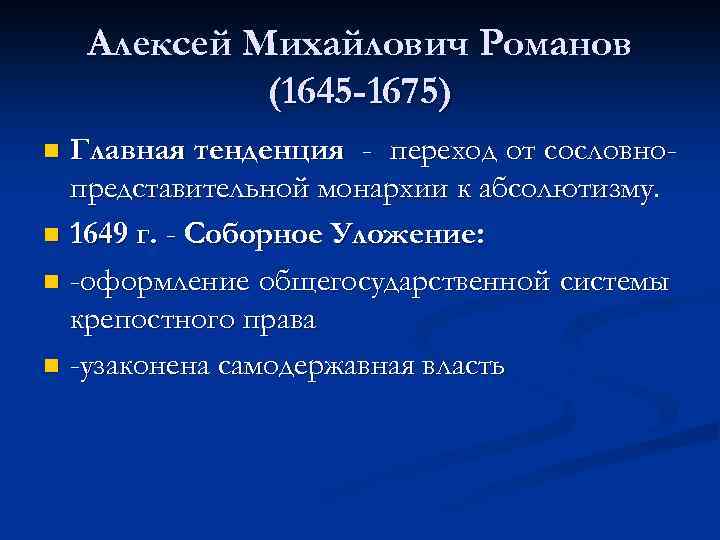 Алексей Михайлович Романов (1645-1675)

Главная тенденция - переход от сословно-представительной монархии к абсолютизму.

1649 г. - Соборное Уложение:

-оформление общегосударственной системы крепостного права

-узаконена самодержавная власть